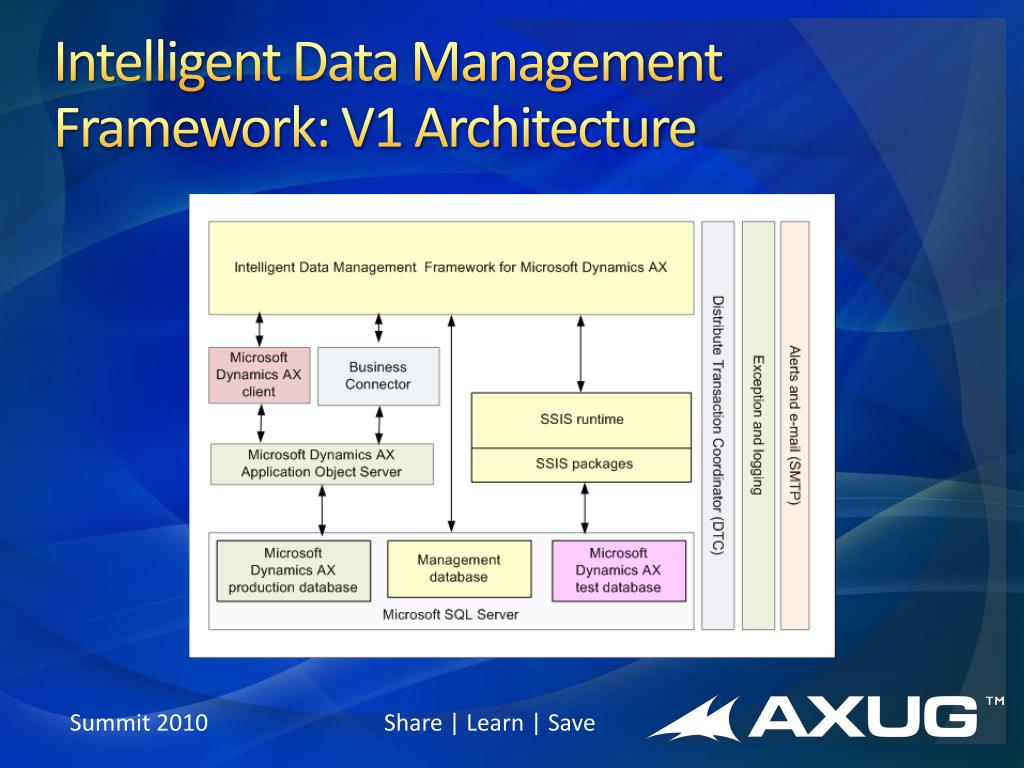 Intelligent Data Management Framework: V1 Architecture

Intelligent Data Management Framework for Microsoft Dynamics AX

Microsoft Dynamics AX client

Business Connector

Microsoft Dynamics AX Application Object Server

SSIS runtime

SSIS packages

Microsoft Dynamics AX production database

Management database

Microsoft Dynamics AX test database

Microsoft SQL Server

Distribute Transaction Coordinator (DTC)

Exception and logging

Alerts and e-mail (SMTP)

Summit 2010

Share | Learn | Save

AXUG™